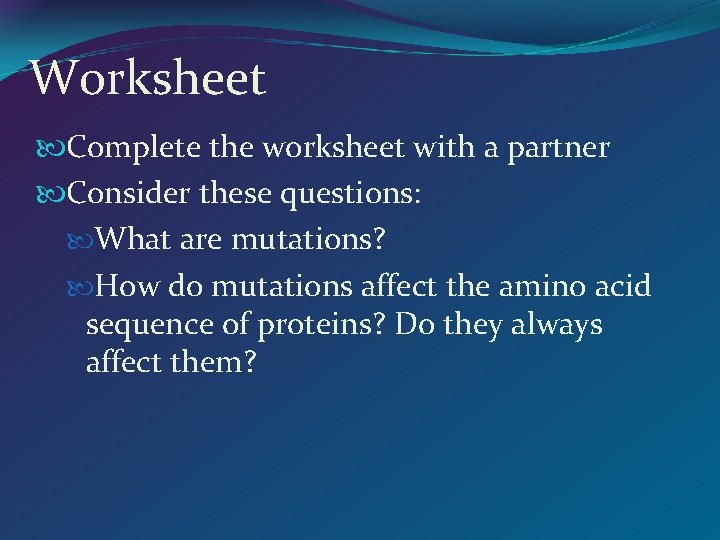 Worksheet

Complete the worksheet with a partner

Consider these questions:

What are mutations?

How do mutations affect the amino acid sequence of proteins? Do they always affect them?